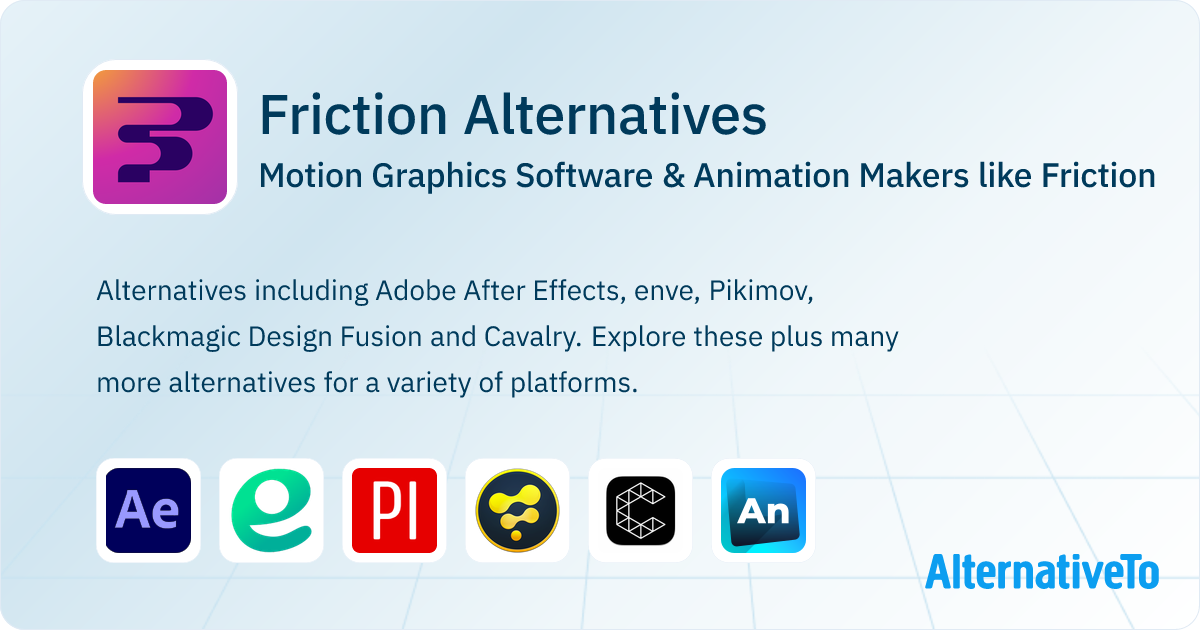 Friction Alternatives

Motion Graphics Software & Animation Makers like Friction

Alternatives including Adobe After Effects, enve, Pikimov, Blackmagic Design Fusion and Cavalry. Explore these plus many more alternatives for a variety of platforms.

Ae

PI

An

AlternativeTo